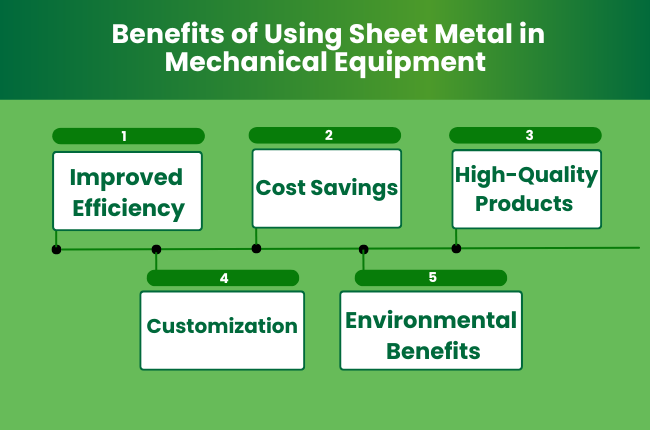 Benefits of Using Sheet Metal in Mechanical Equipment

1
Improved Efficiency

2
Cost Savings

3
High-Quality Products

4
Customization

5
Environmental Benefits